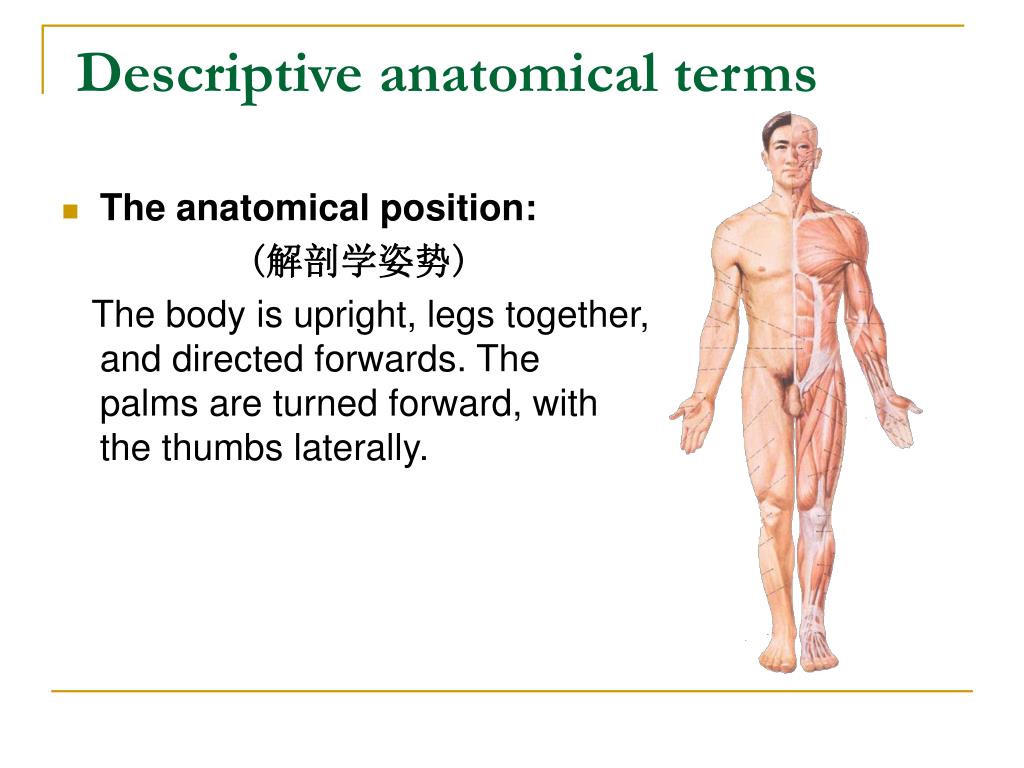 Descriptive anatomical terms

The anatomical position:
（解剖学姿势）
The body is upright, legs together, and directed forwards. The palms are turned forward, with the thumbs laterally.